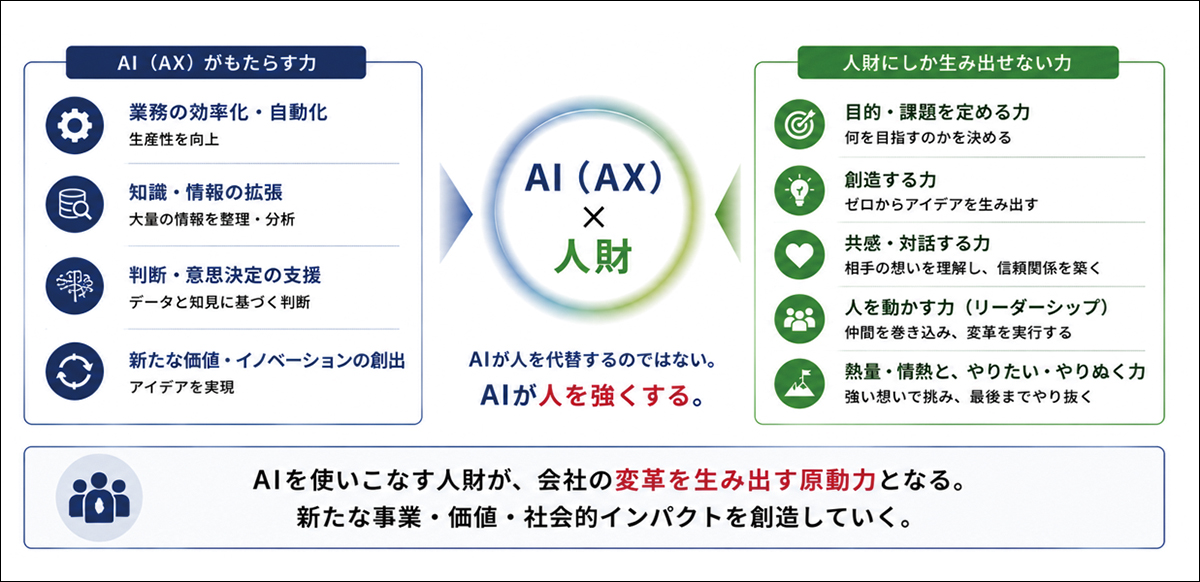 AI（AX）がもたらす力

業務の効率化・自動化
生産性を向上

知識・情報の拡張
大量の情報を整理・分析

判断・意思決定の支援
データと知見に基づく判断

新たな価値・イノベーションの創出
アイデアを実現

AI（AX）
×
人財

AIが人を代替するのではない。
AIが人を強くする。

人財にしか生み出せない力

目的・課題を定める力
何を目指すのかを決める

創造する力
ゼロからアイデアを生み出す

共感・対話する力
相手の想いを理解し、信頼関係を築く

人を動かす力（リーダーシップ）
仲間を巻き込み、変革を実行する

熱量・情熱と、やりたい・やりぬく力
強い想いで挑み、最後までやり抜く

AIを使いこなす人財が、会社の変革を生み出す原動力となる。
新たな事業・価値・社会的インパクトを創造していく。